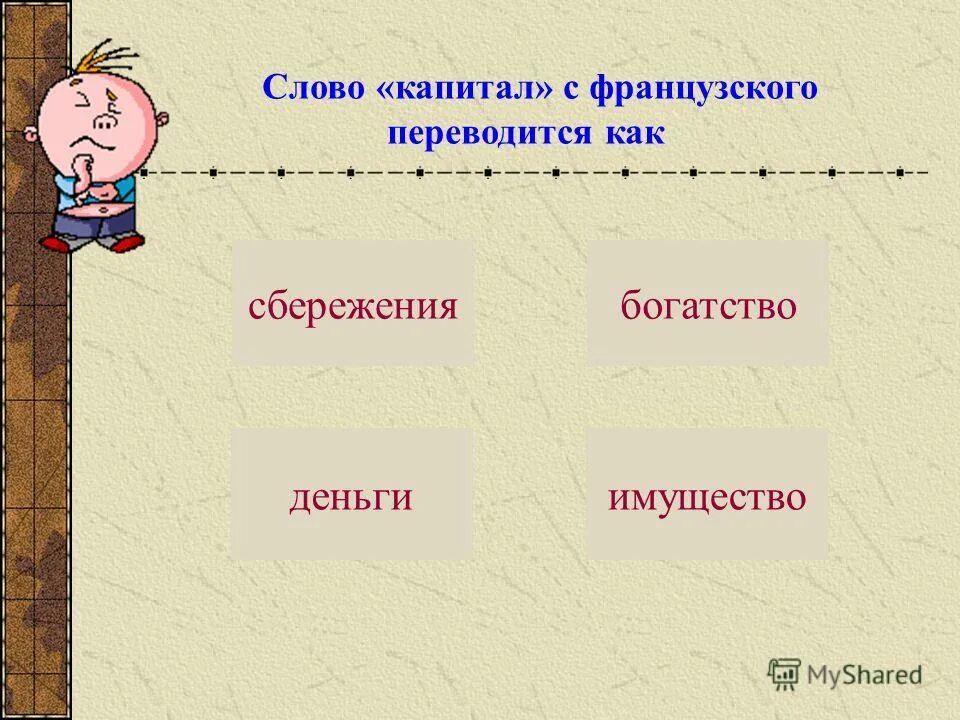 Слово «капитал» с французского переводится как

сбережения

богатство

деньги

имущество

MyShared